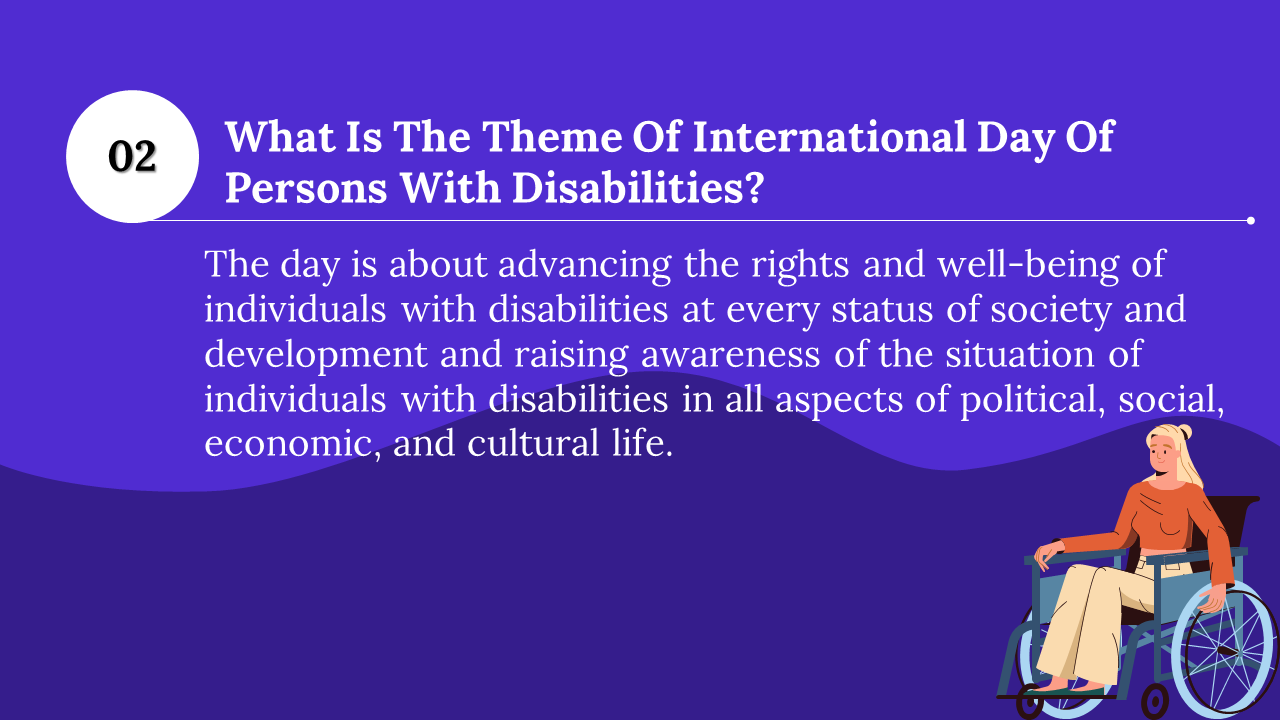 02

What Is The Theme Of International Day Of Persons With Disabilities?

The day is about advancing the rights and well-being of individuals with disabilities at every status of society and development and raising awareness of the situation of individuals with disabilities in all aspects of political, social, economic, and cultural life.